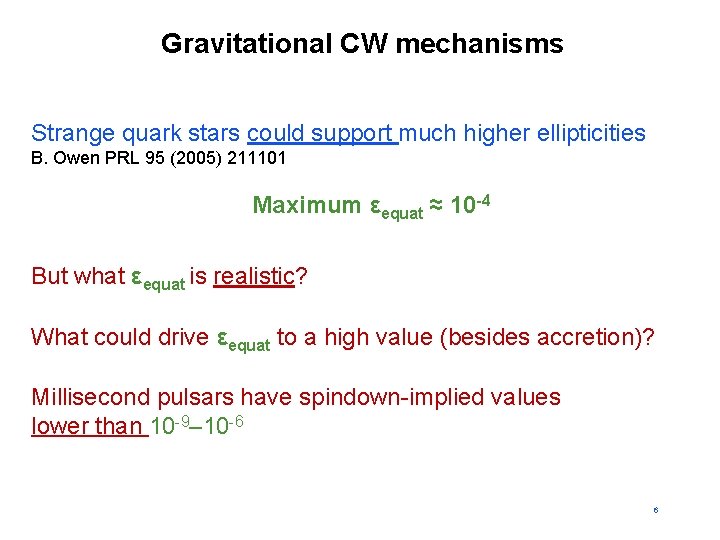 Gravitational CW mechanisms

Strange quark stars could support much higher ellipticities
B. Owen PRL 95 (2005) 211101

Maximum $\varepsilon_{equat} \approx 10^{-4}$

But what $\varepsilon_{equat}$ is realistic?

What could drive $\varepsilon_{equat}$ to a high value (besides accretion)?

Millisecond pulsars have spindown-implied values lower than $10^{-9}$–$10^{-6}$

6